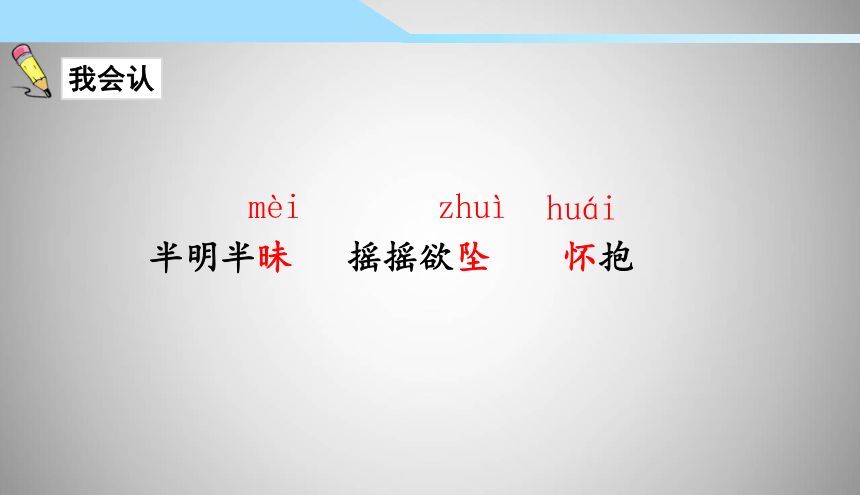 我会认

mèi zhuì huái

半明半昧 摇摇欲坠 怀抱